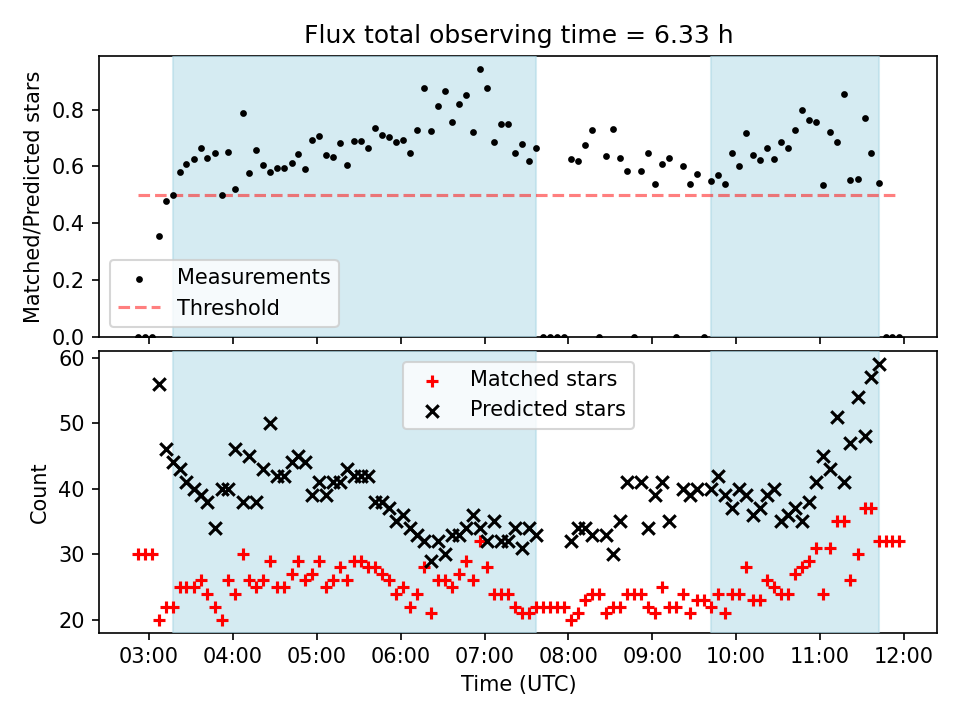 Flux total observing time = 6.33 h

Matched/Predicted stars

0.8
0.6
0.4
0.2
0.0

Measurements
Threshold

Count

60
50
40
30
20

Matched stars
Predicted stars

03:00 04:00 05:00 06:00 07:00 08:00 09:00 10:00 11:00 12:00

Time (UTC)